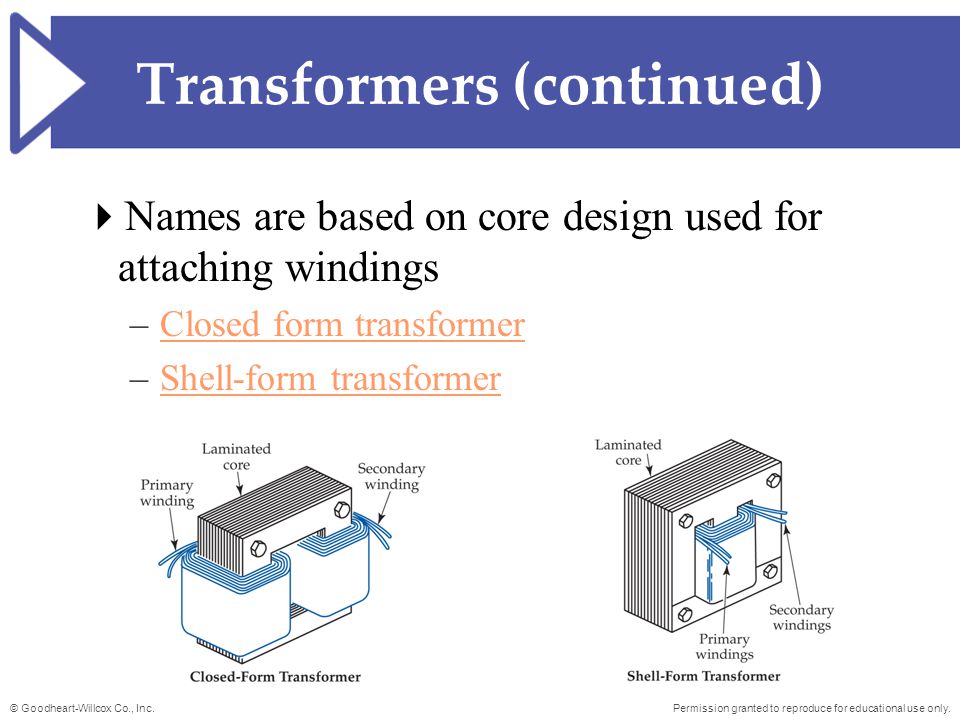 Transformers (continued)

Names are based on core design used for attaching windings

– Closed form transformer

– Shell-form transformer

Laminated core

Primary winding

Secondary winding

Closed-Form Transformer

Laminated core

Secondary windings

Primary windings

Shell-Form Transformer

© Goodheart-Willcox Co., Inc.

Permission granted to reproduce for educational use only.